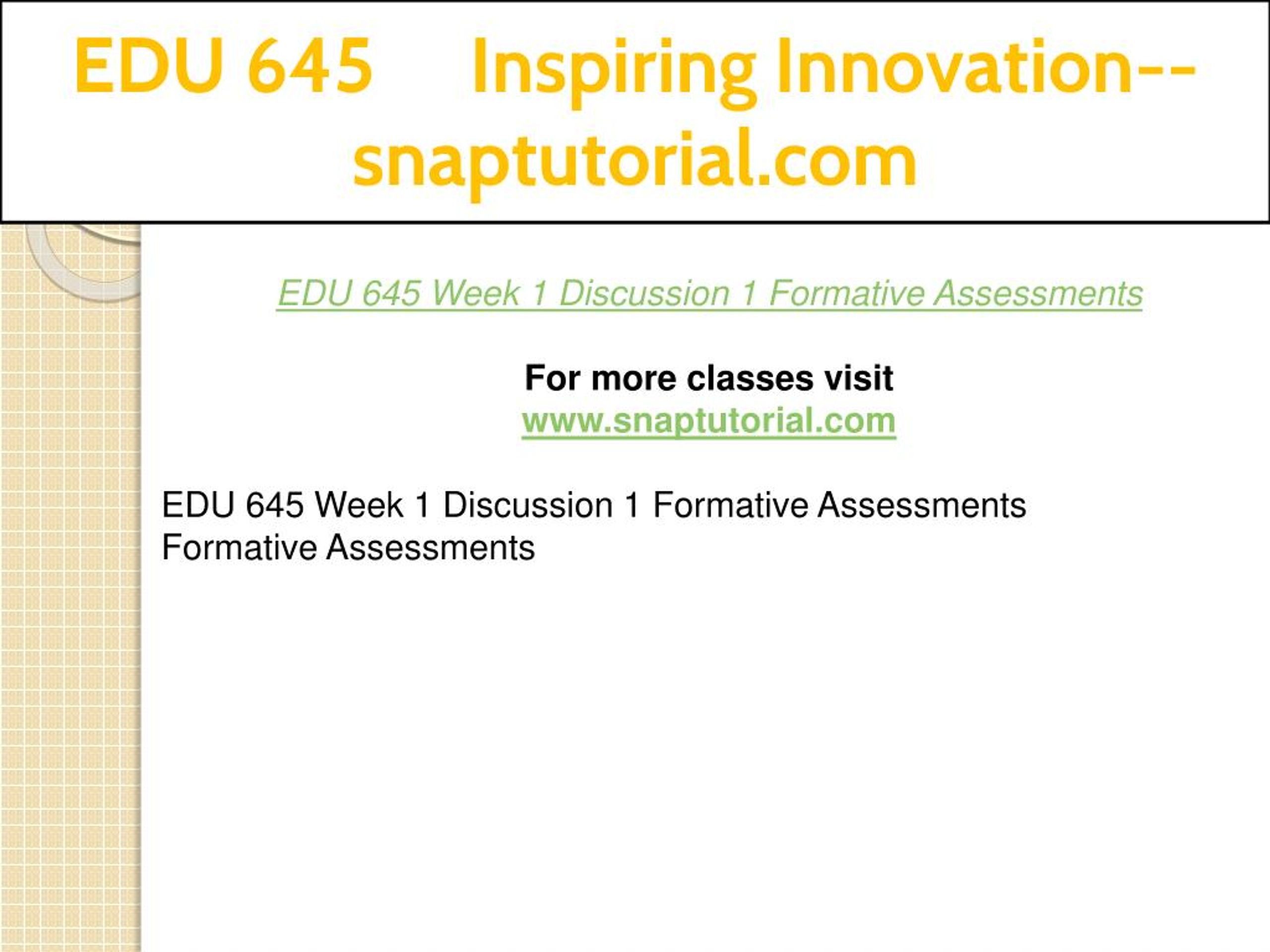 EDU 645 Inspiring Innovation--snaptutorial.com

EDU 645 Week 1 Discussion 1 Formative Assessments

For more classes visit
www.snaptutorial.com

EDU 645 Week 1 Discussion 1 Formative Assessments
Formative Assessments